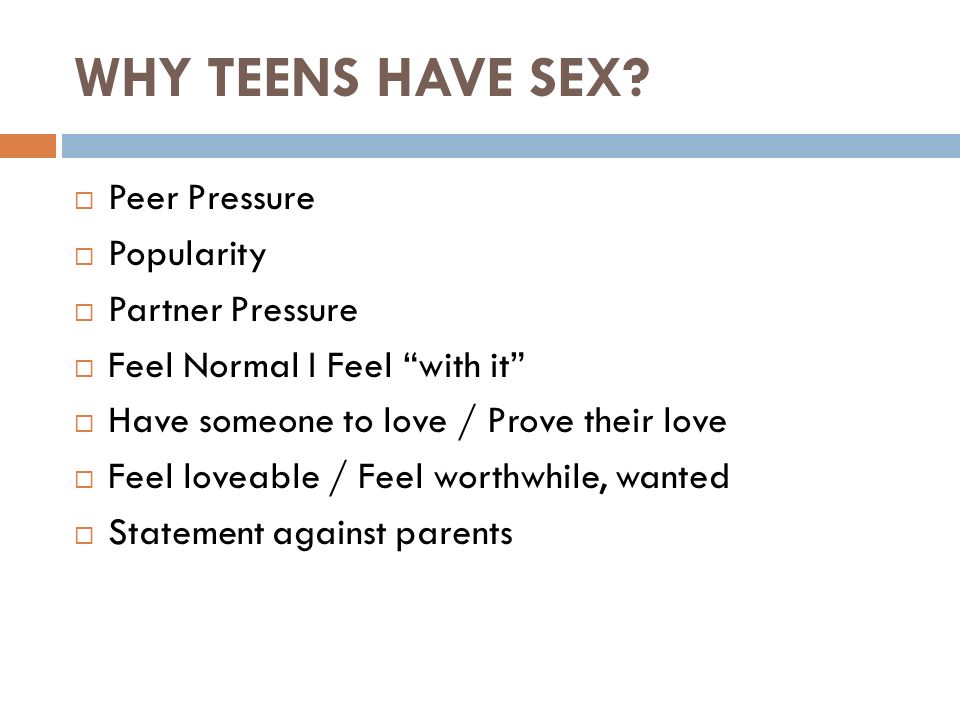 WHY TEENS HAVE SEX?

□ Peer Pressure
□ Popularity
□ Partner Pressure
□ Feel Normal I Feel “with it”
□ Have someone to love / Prove their love
□ Feel loveable / Feel worthwhile, wanted
□ Statement against parents